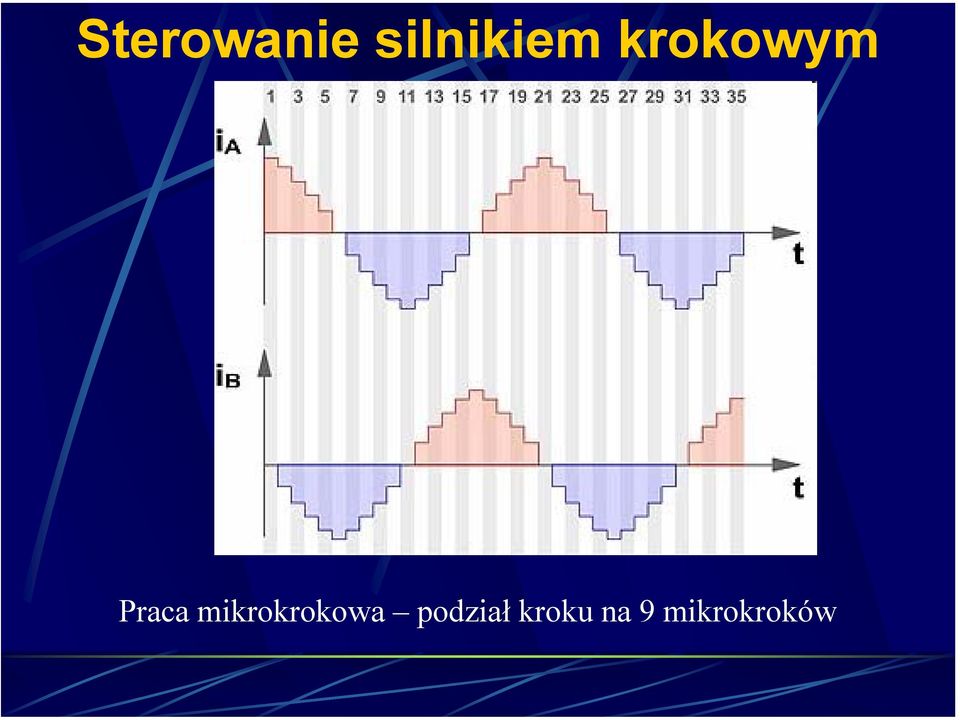 Sterowanie silnikiem krokowym

1 3 5 7 9 11 13 15 17 19 21 23 25 27 29 31 33 35

$i_A$

t

$i_B$

t

Praca mikrokrokowa – podział kroku na 9 mikrokroków